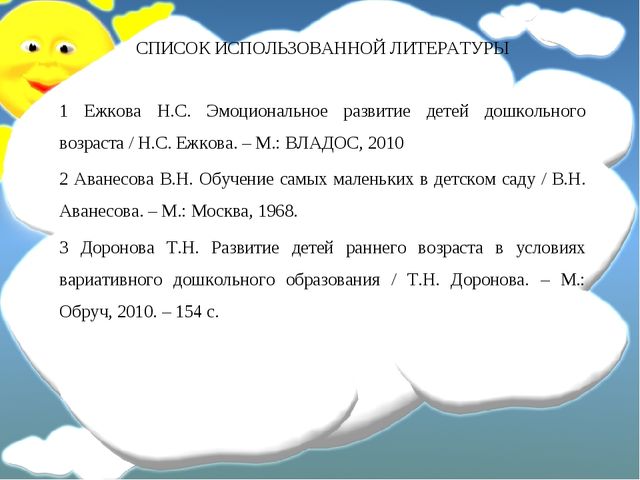 СПИСОК ИСПОЛЬЗОВАННОЙ ЛИТЕРАТУРЫ

1 Ежкова Н.С. Эмоциональное развитие детей дошкольного возраста / Н.С. Ежкова. – М.: ВЛАДОС, 2010

2 Аванесова В.Н. Обучение самых маленьких в детском саду / В.Н. Аванесова. – М.: Москва, 1968.

3 Доронова Т.Н. Развитие детей раннего возраста в условиях вариативного дошкольного образования / Т.Н. Доронова. – М.: Обруч, 2010. – 154 с.